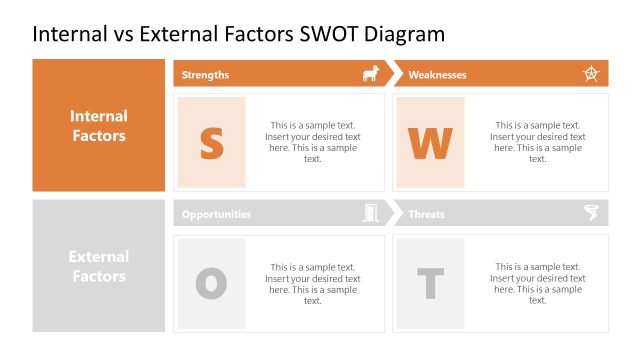 Internal vs External Factors SWOT Diagram

Internal Factors

Strengths

S

This is a sample text. Insert your desired text here. This is a sample text.

Weaknesses

W

This is a sample text. Insert your desired text here. This is a sample text.

External Factors

Opportunities

O

This is a sample text. Insert your desired text here. This is a sample text.

Threats

T

This is a sample text. Insert your desired text here. This is a sample text.